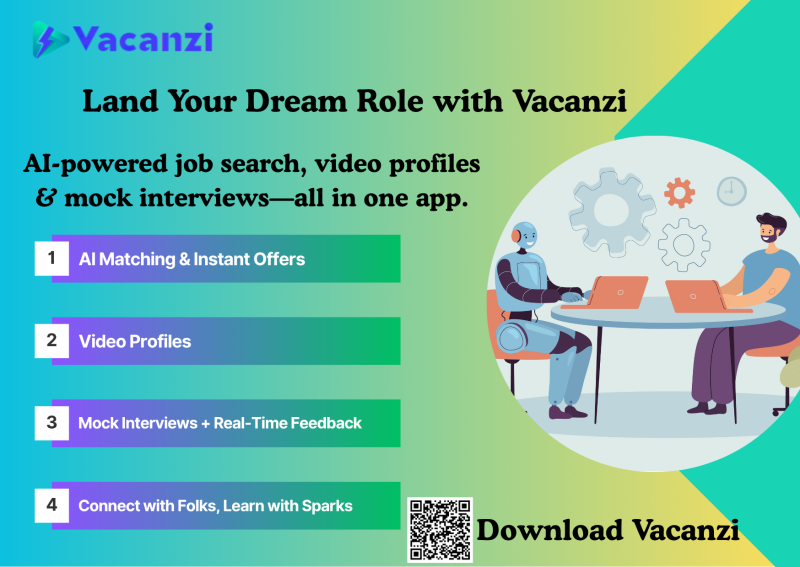 Vacanzi

Land Your Dream Role with Vacanzi

AI-powered job search, video profiles & mock interviews—all in one app.

1 AI Matching & Instant Offers

2 Video Profiles

3 Mock Interviews + Real-Time Feedback

4 Connect with Folks, Learn with Sparks

Download Vacanzi